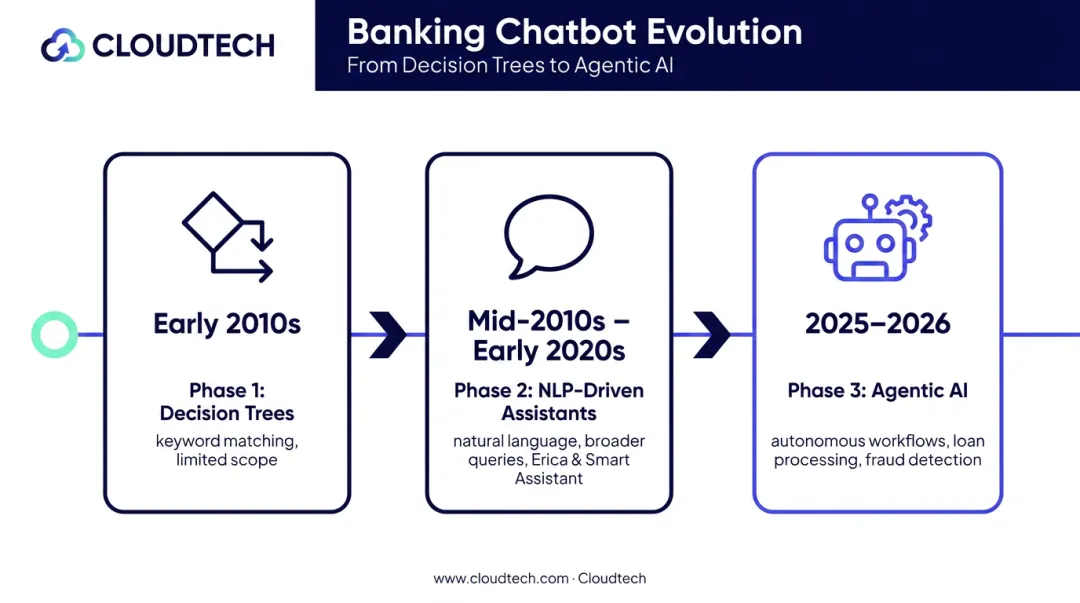 CLOUDTECH

Banking Chatbot Evolution
From Decision Trees to Agentic AI

Early 2010s

Phase 1: Decision Trees

keyword matching, limited scope

Mid-2010s – Early 2020s

Phase 2: NLP-Driven Assistants

natural language, broader queries, Erica & Smart Assistant

2025–2026

Phase 3: Agentic AI

autonomous workflows, loan processing, fraud detection

www.cloudtech.com · Cloudtech